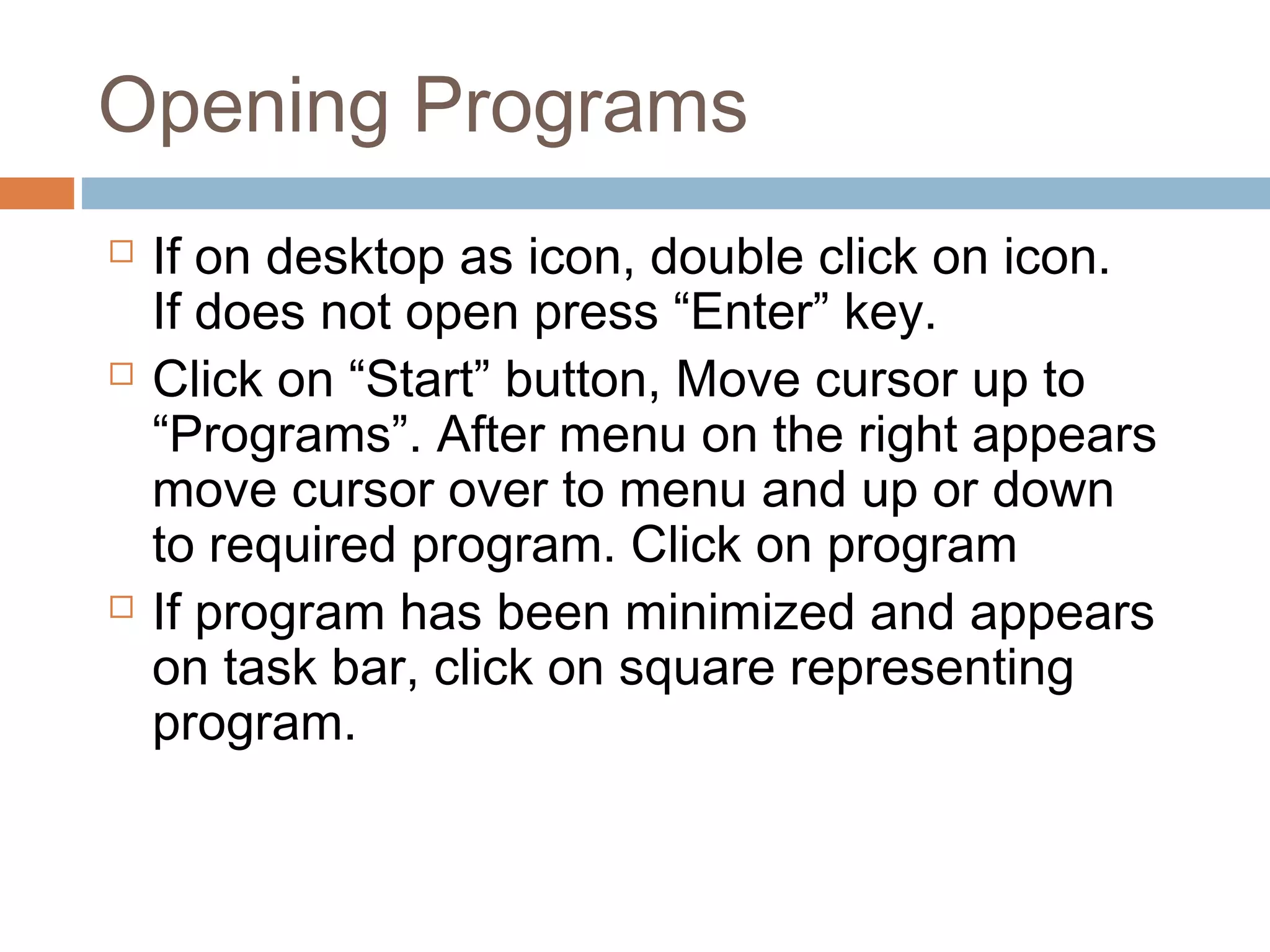 Opening Programs

□ If on desktop as icon, double click on icon. If does not open press “Enter” key.

□ Click on “Start” button, Move cursor up to “Programs”. After menu on the right appears move cursor over to menu and up or down to required program. Click on program

□ If program has been minimized and appears on task bar, click on square representing program.